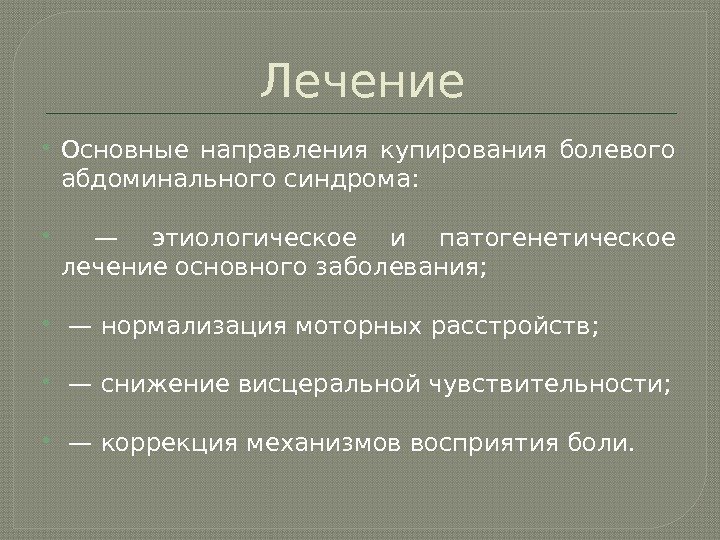 Лечение

Основные направления купирования болевого абдоминального синдрома:

— этиологическое и патогенетическое лечение основного заболевания;

— нормализация моторных расстройств;

— снижение висцеральной чувствительности;

— коррекция механизмов восприятия боли.